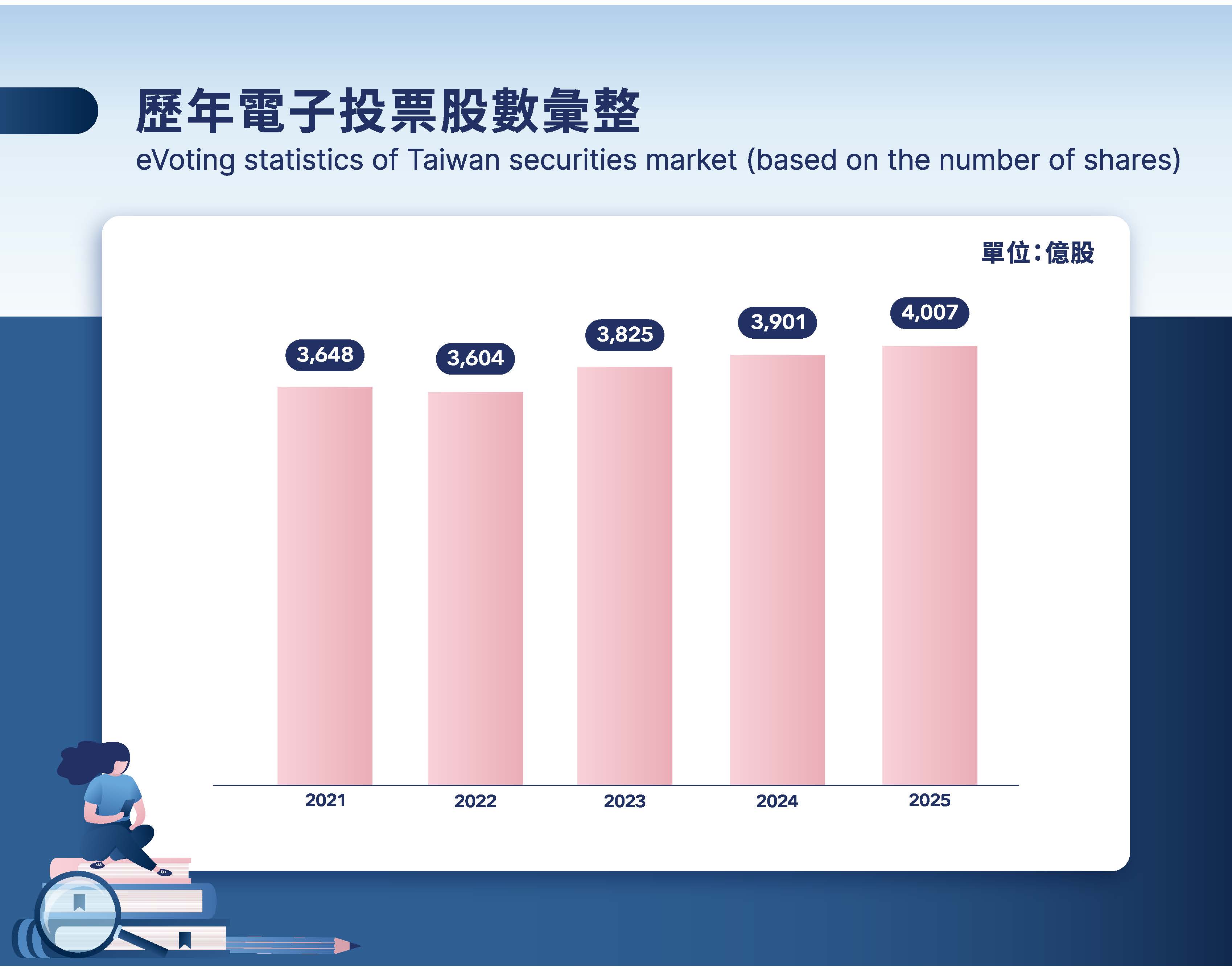 歷年電子投票股數彙整
eVoting statistics of Taiwan securities market (based on the number of shares)

單位:億股

3,648
3,604
3,825
3,901
4,007

2021
2022
2023
2024
2025